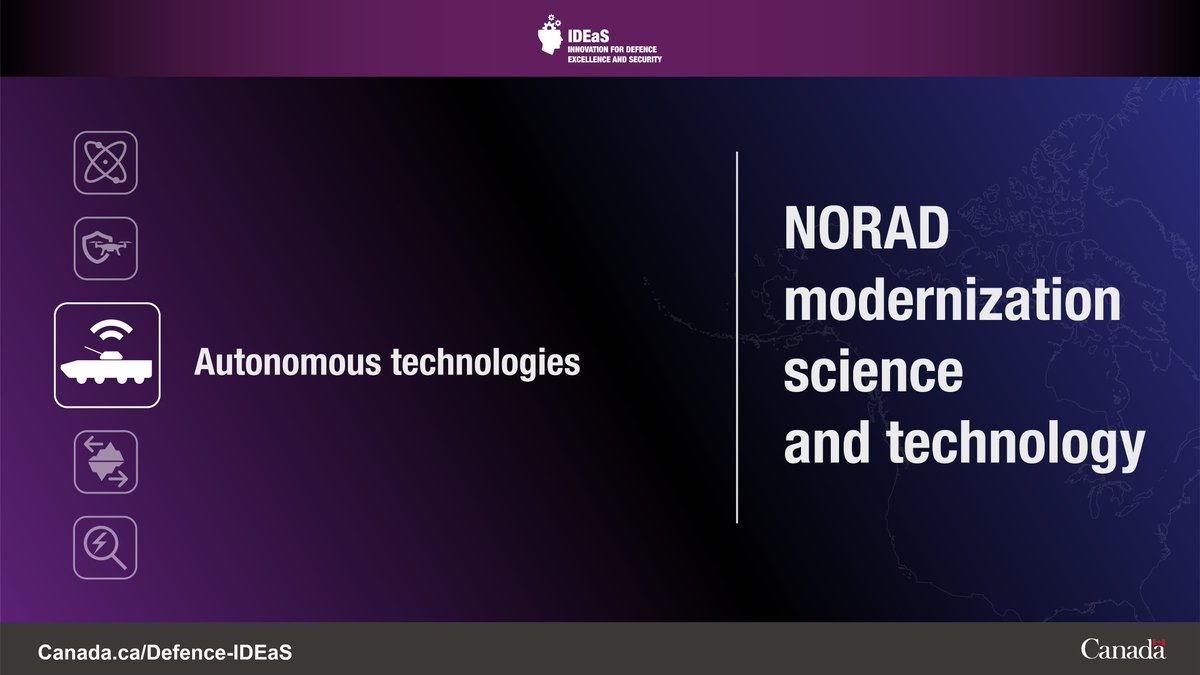 IDEaS
INNOVATION FOR DEFENCE EXCELLENCE AND SECURITY

Autonomous technologies

NORAD modernization science and technology

Canada.ca/Defence-IDEaS

Canada